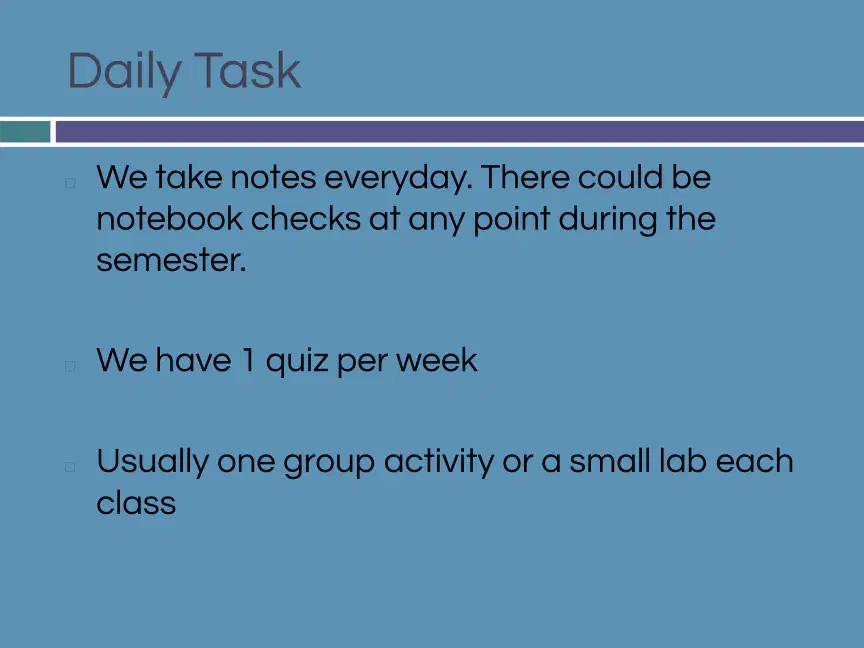 Daily Task

We take notes everyday. There could be notebook checks at any point during the semester.

We have 1 quiz per week

Usually one group activity or a small lab each class